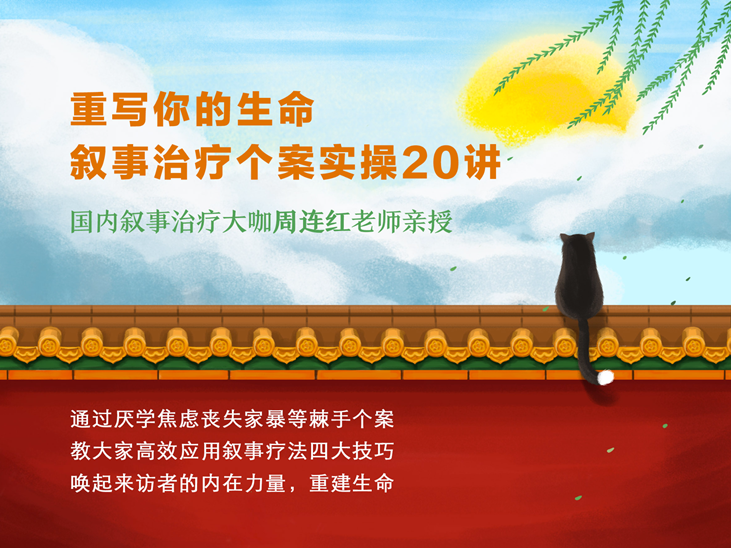 重写你的生命
叙事治疗个案实操20讲

国内叙事治疗大咖周连红老师亲授

通过厌学焦虑丧失家暴等棘手个案
教大家高效应用叙事疗法四大技巧
唤起来访者的内在力量，重建生命